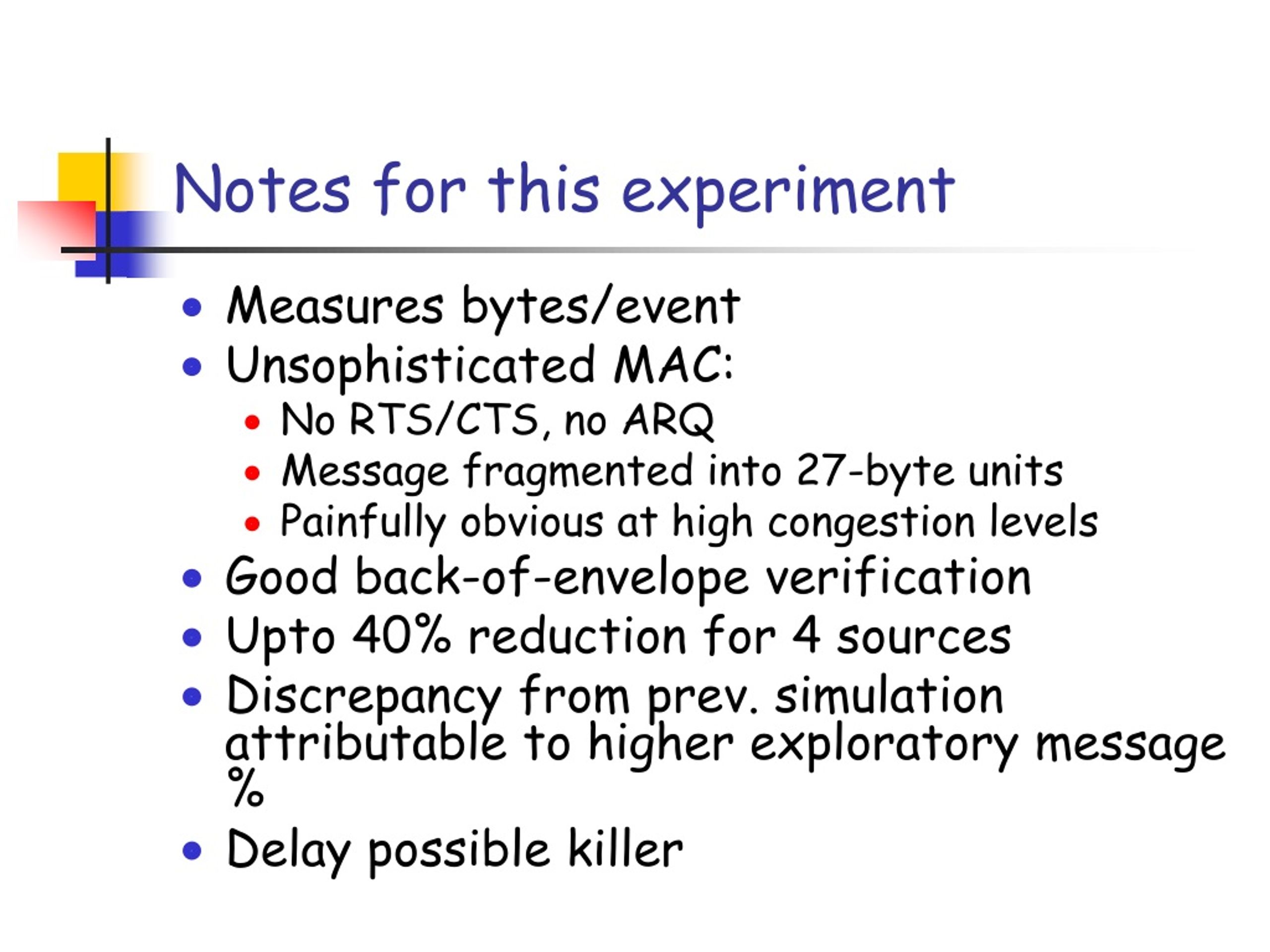 Notes for this experiment

- Measures bytes/event
- Unsophisticated MAC:
  - No RTS/CTS, no ARQ
  - Message fragmented into 27-byte units
  - Painfully obvious at high congestion levels
- Good back-of-envelope verification
- Upto 40% reduction for 4 sources
- Discrepancy from prev. simulation attributable to higher exploratory message %
- Delay possible killer